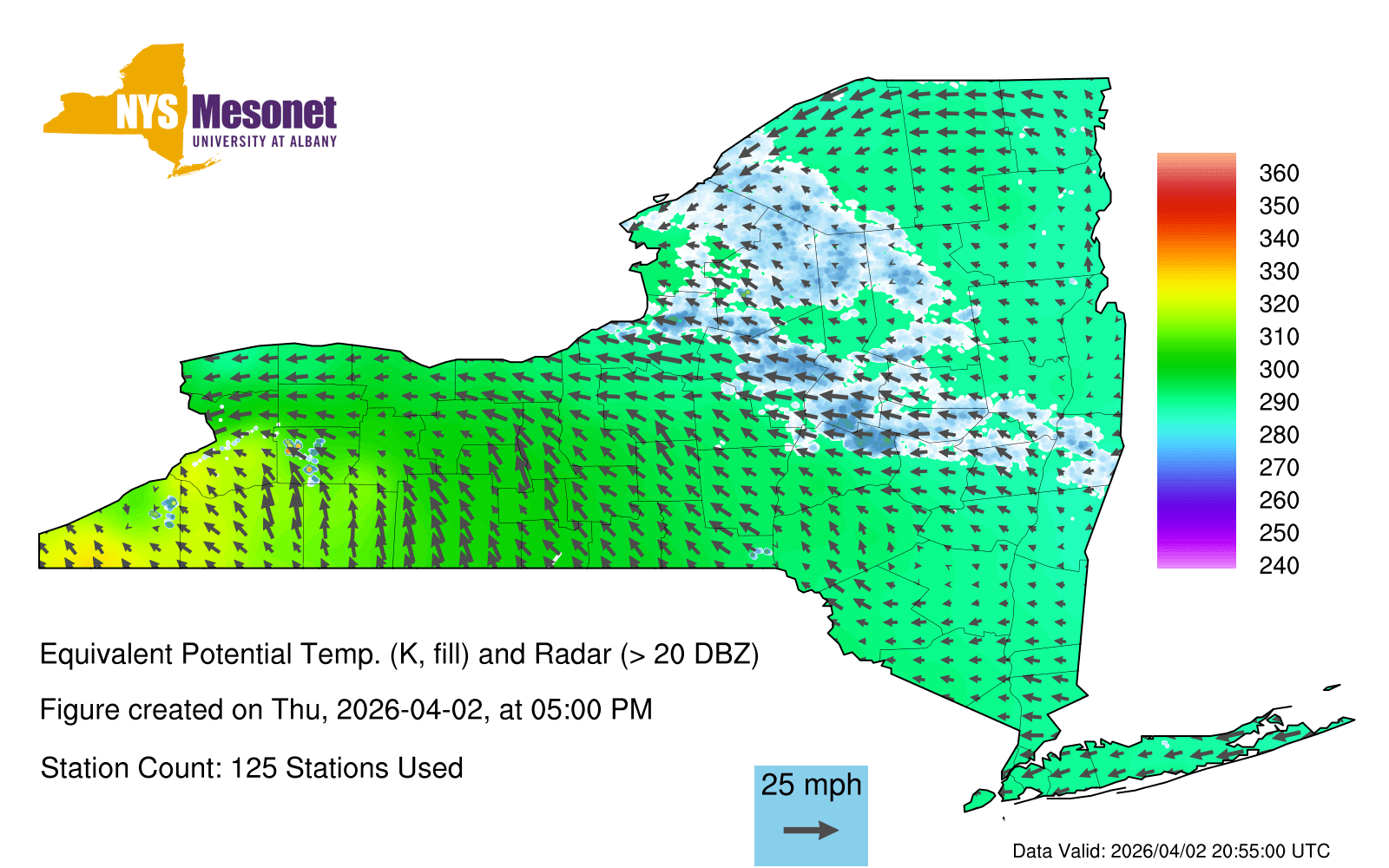 NYS Mesonet
UNIVERSITY AT ALBANY

360
350
340
330
320
310
300
290
280
270
260
250
240

Equivalent Potential Temp. (K, fill) and Radar (> 20 DBZ)

Figure created on Thu, 2026-04-02, at 05:00 PM

Station Count: 125 Stations Used

25 mph

Data Valid: 2026/04/02 20:55:00 UTC